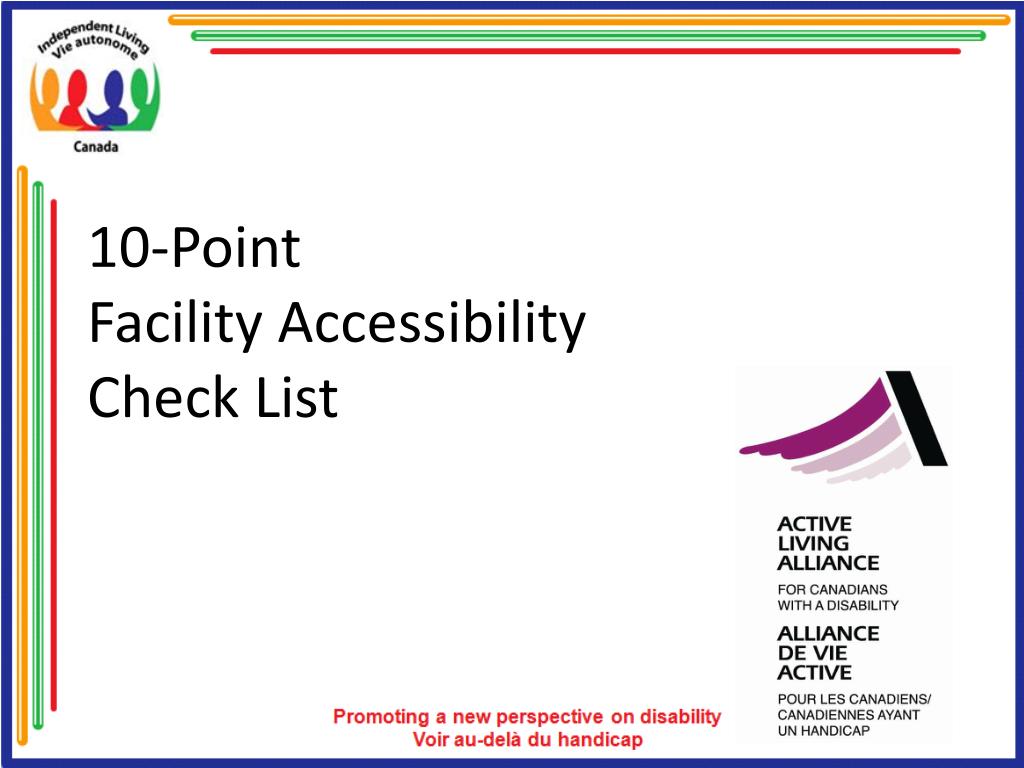 Independent Living
Vie autonome
Canada

10-Point
Facility Accessibility
Check List

ACTIVE
LIVING
ALLIANCE
FOR CANADIANS
WITH A DISABILITY

ALLIANCE
DE VIE
ACTIVE
POUR LES CANADIENS/
CANADIENNES AYANT
UN HANDICAP

Promoting a new perspective on disability
Voir au-delà du handicap